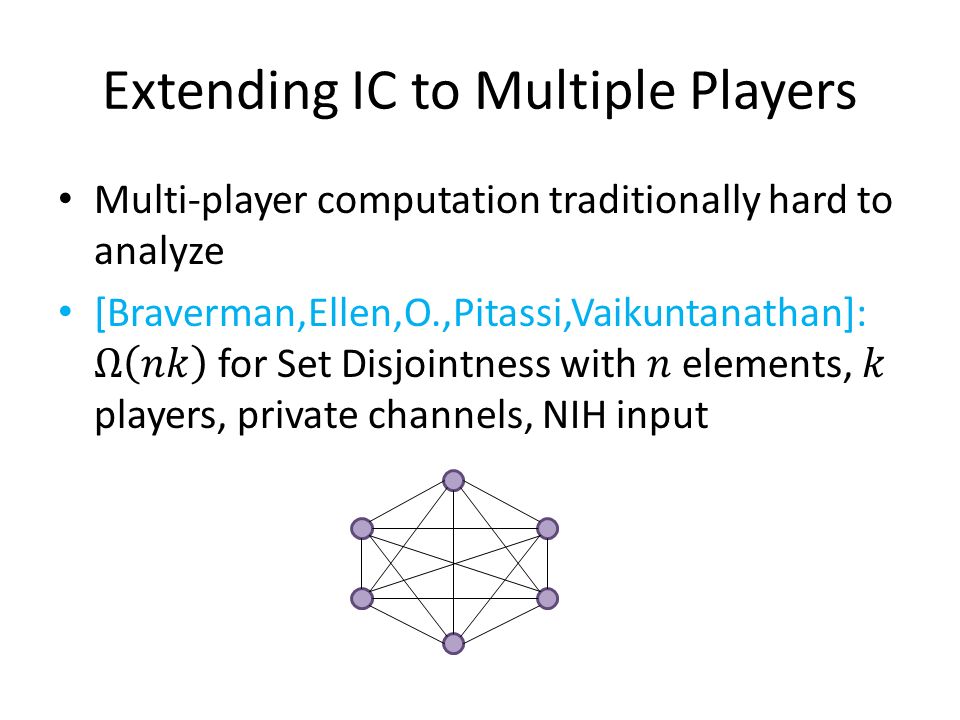 Extending IC to Multiple Players

• Multi-player computation traditionally hard to analyze

• [Braverman,Ellen,O.,Pitassi,Vaikuntanathan]: $\Omega(nk)$ for Set Disjointness with $n$ elements, $k$ players, private channels, NIH input